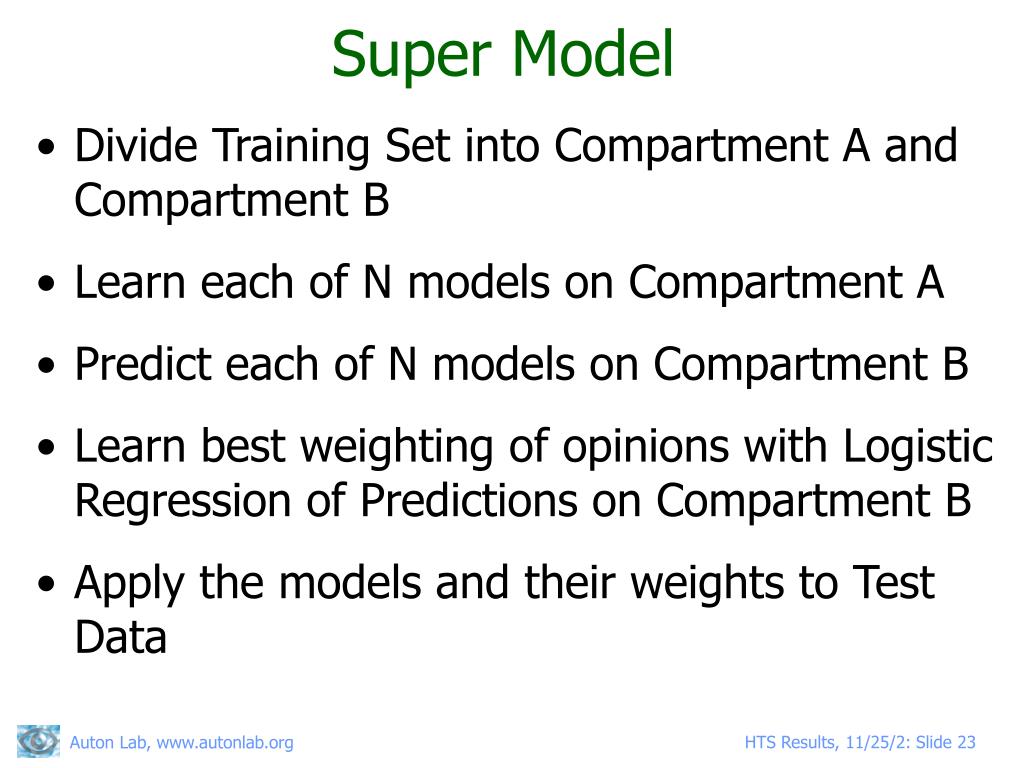 Super Model

• Divide Training Set into Compartment A and Compartment B

• Learn each of N models on Compartment A

• Predict each of N models on Compartment B

• Learn best weighting of opinions with Logistic Regression of Predictions on Compartment B

• Apply the models and their weights to Test Data

Auton Lab, www.autonlab.org

HTS Results, 11/25/2: Slide 23